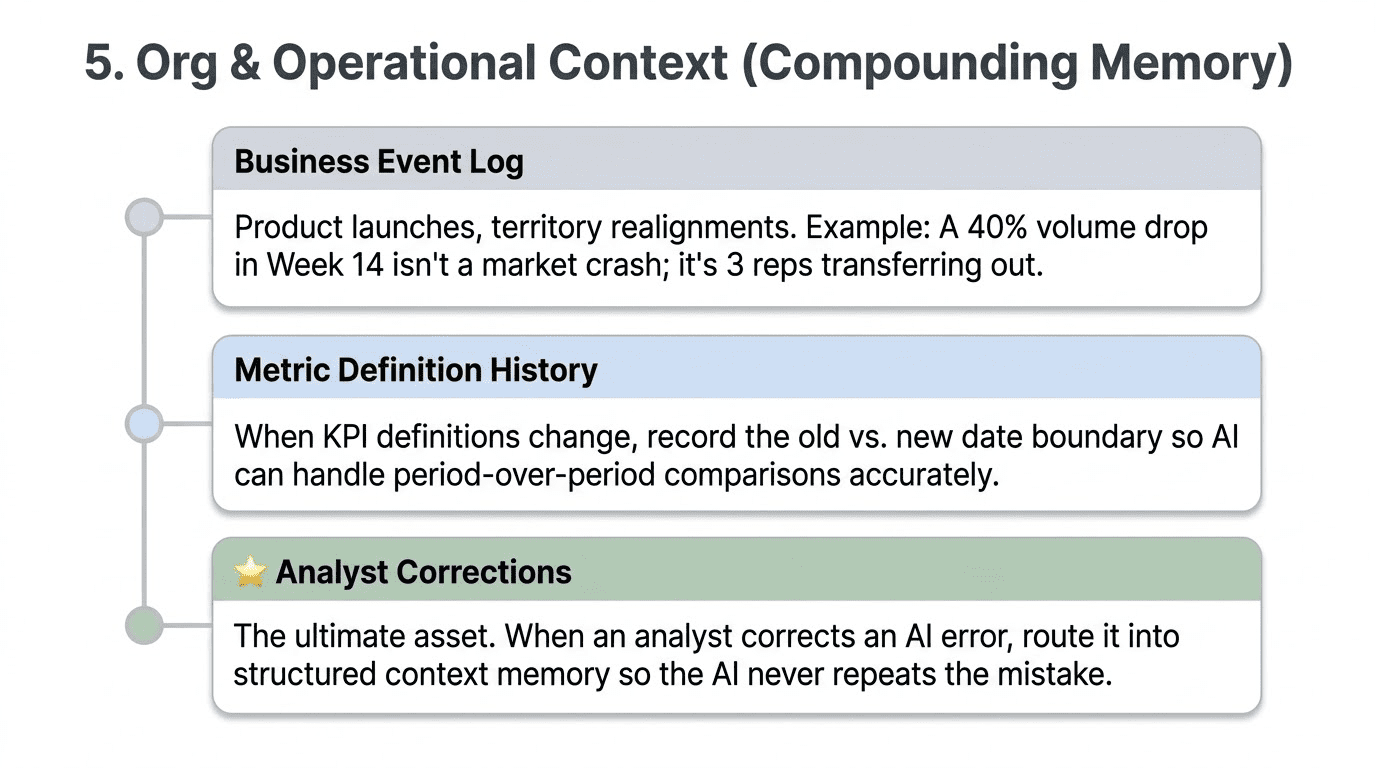 5. Org & Operational Context (Compounding Memory)

Business Event Log

Product launches, territory realignments. Example: A 40% volume drop in Week 14 isn't a market crash; it's 3 reps transferring out.

Metric Definition History

When KPI definitions change, record the old vs. new date boundary so AI can handle period-over-period comparisons accurately.

⭐ Analyst Corrections

The ultimate asset. When an analyst corrects an AI error, route it into structured context memory so the AI never repeats the mistake.